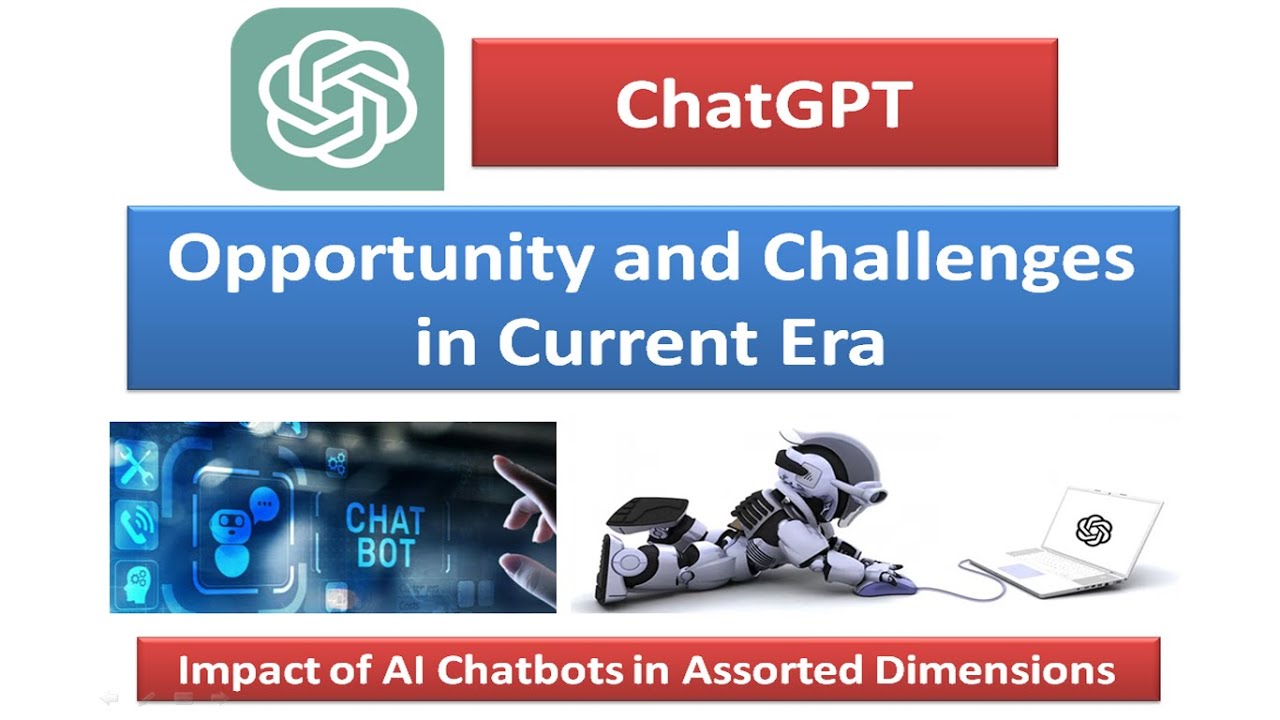 ChatGPT

Opportunity and Challenges in Current Era

CHAT BOT

Impact of AI Chatbots in Assorted Dimensions